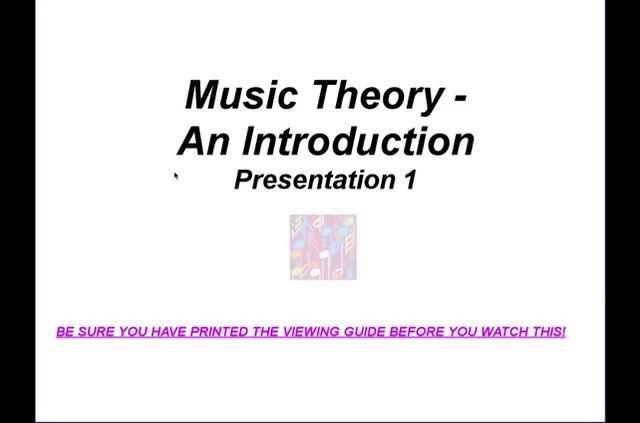 Music Theory -
An Introduction
Presentation 1

BE SURE YOU HAVE PRINTED THE VIEWING GUIDE BEFORE YOU WATCH THIS!